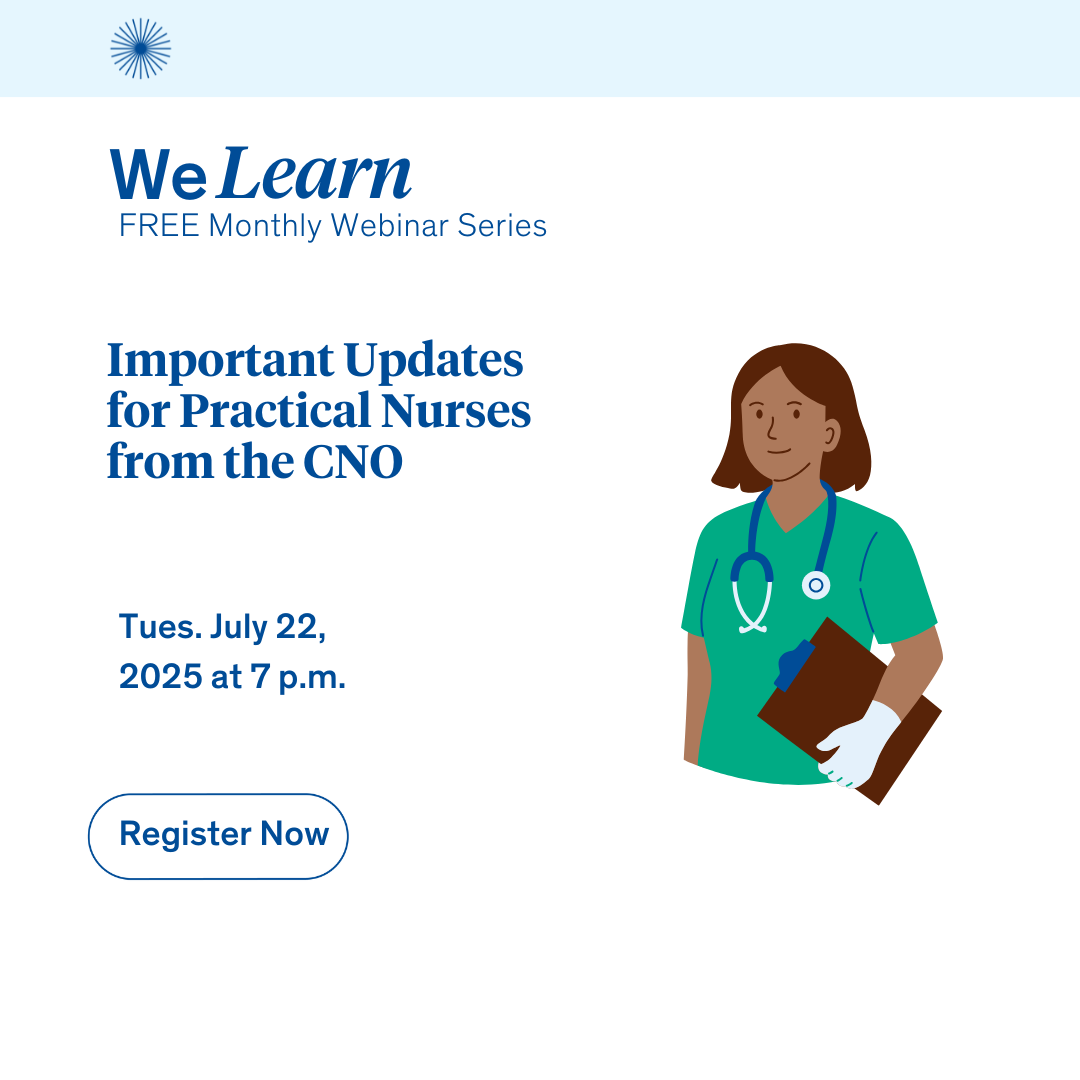 We Learn
FREE Monthly Webinar Series

Important Updates for Practical Nurses from the CNO

Tues. July 22, 2025 at 7 p.m.

Register Now